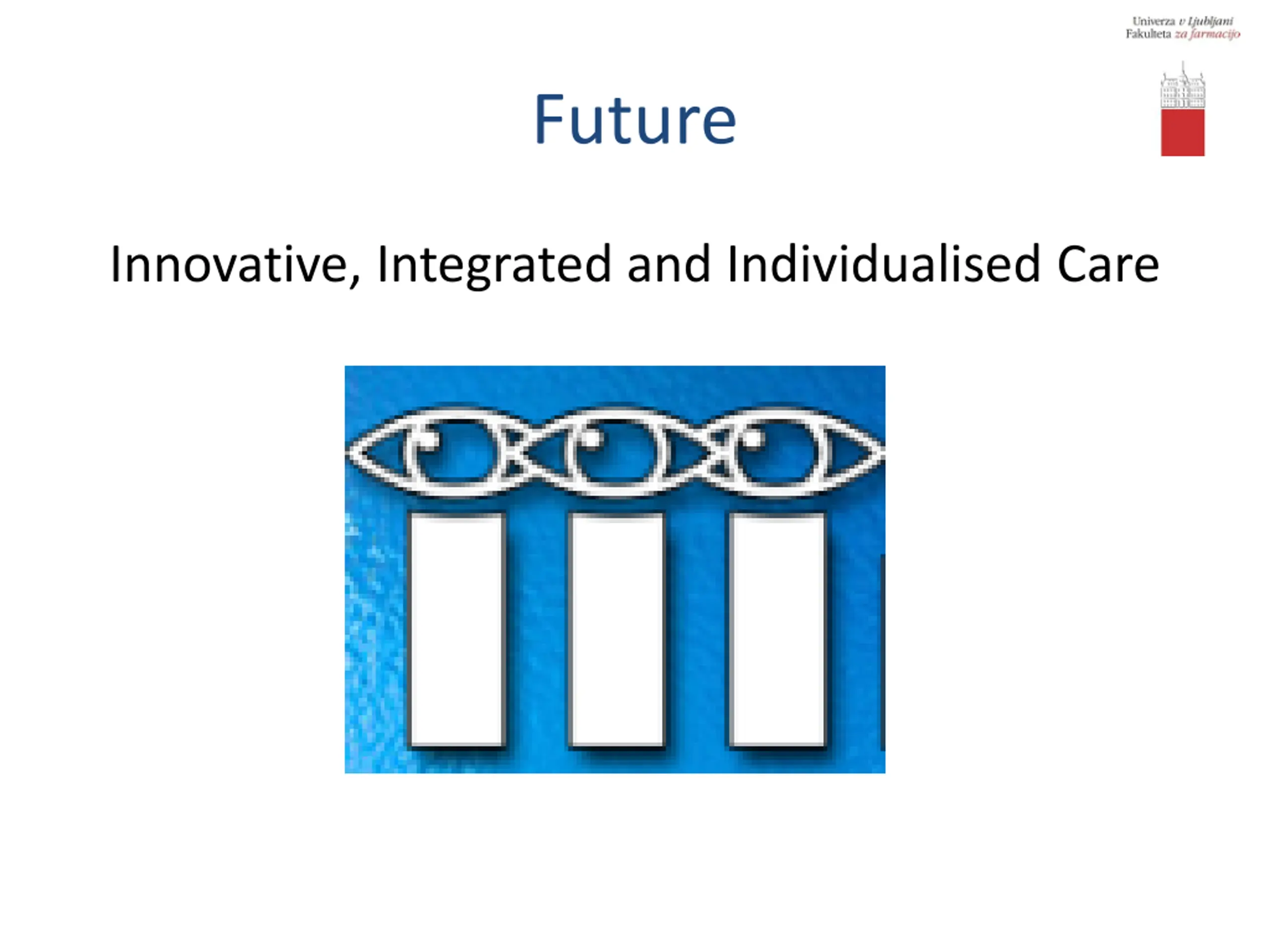 Univerza v Ljubljani
Fakulteta za farmacijo

Future

Innovative, Integrated and Individualised Care